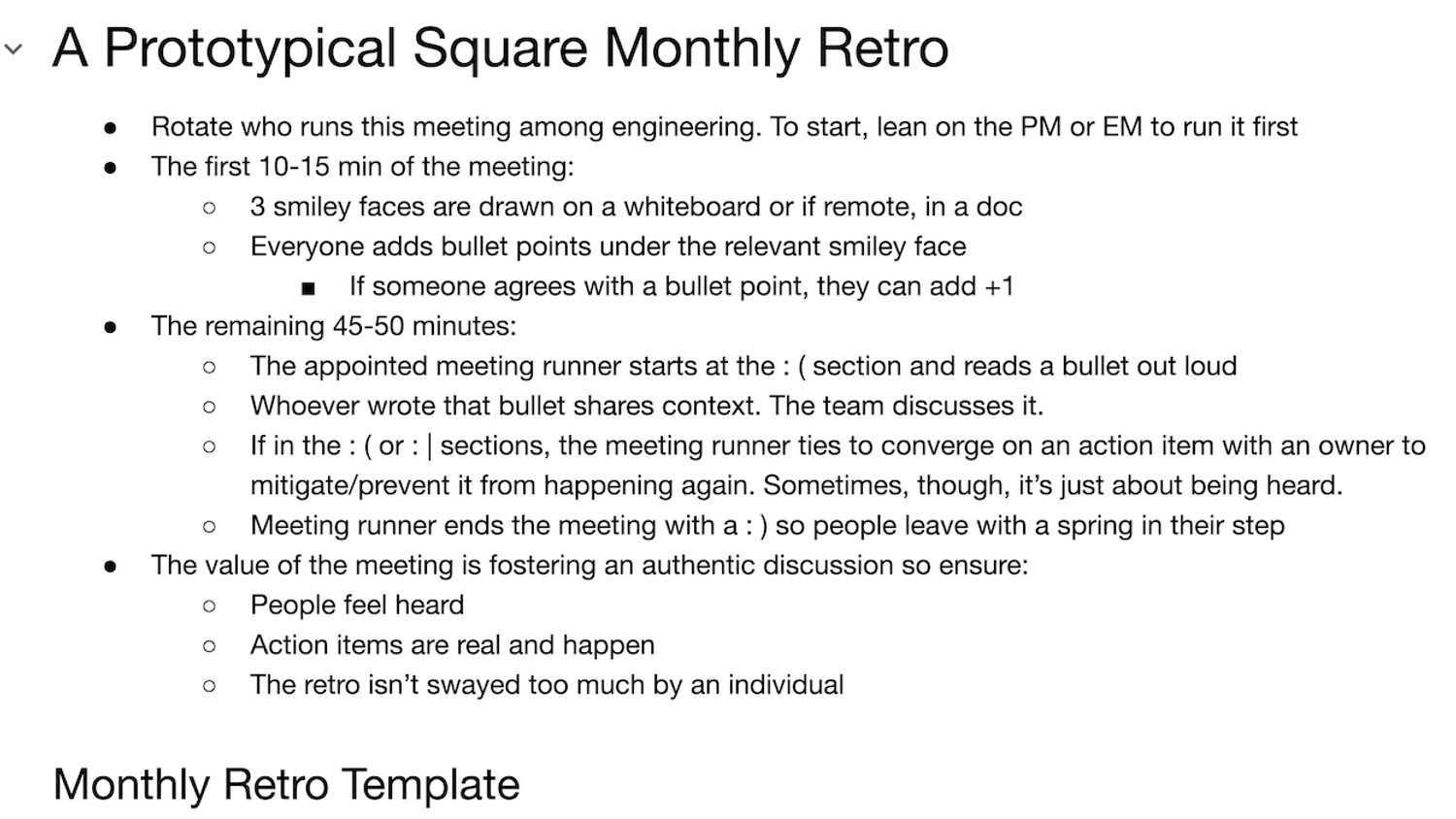 A Prototypical Square Monthly Retro

- Rotate who runs this meeting among engineering. To start, lean on the PM or EM to run it first
- The first 10-15 min of the meeting:
  - 3 smiley faces are drawn on a whiteboard or if remote, in a doc
  - Everyone adds bullet points under the relevant smiley face
    - If someone agrees with a bullet point, they can add +1
- The remaining 45-50 minutes:
  - The appointed meeting runner starts at the : ( section and reads a bullet out loud
  - Whoever wrote that bullet shares context. The team discusses it.
  - If in the : ( or : | sections, the meeting runner ties to converge on an action item with an owner to mitigate/prevent it from happening again. Sometimes, though, it's just about being heard.
  - Meeting runner ends the meeting with a : ) so people leave with a spring in their step
- The value of the meeting is fostering an authentic discussion so ensure:
  - People feel heard
  - Action items are real and happen
  - The retro isn't swayed too much by an individual

Monthly Retro Template